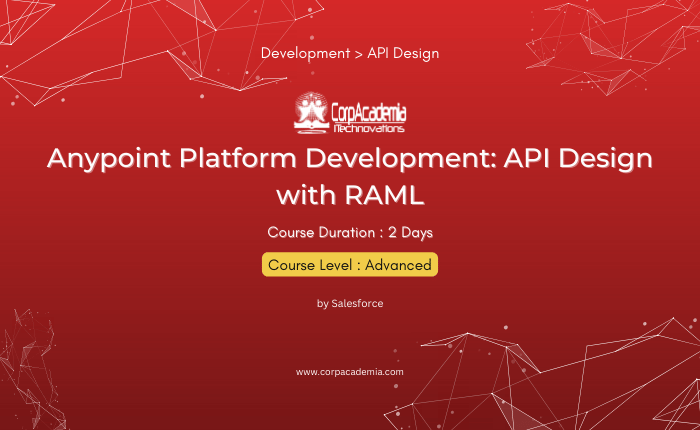 Development > API Design

CorpAcademia
Technovations

Anypoint Platform Development: API Design with RAML

Course Duration : 2 Days

Course Level : Advanced

by Salesforce

www.corpacademia.com